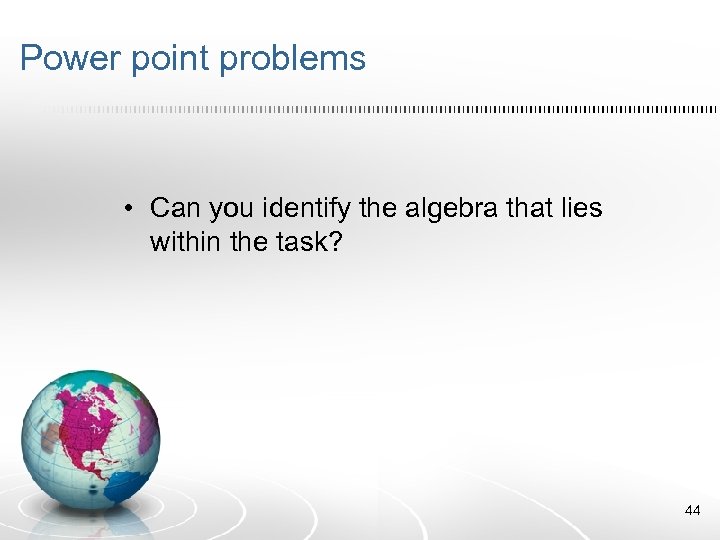 Power point problems

• Can you identify the algebra that lies within the task?

44